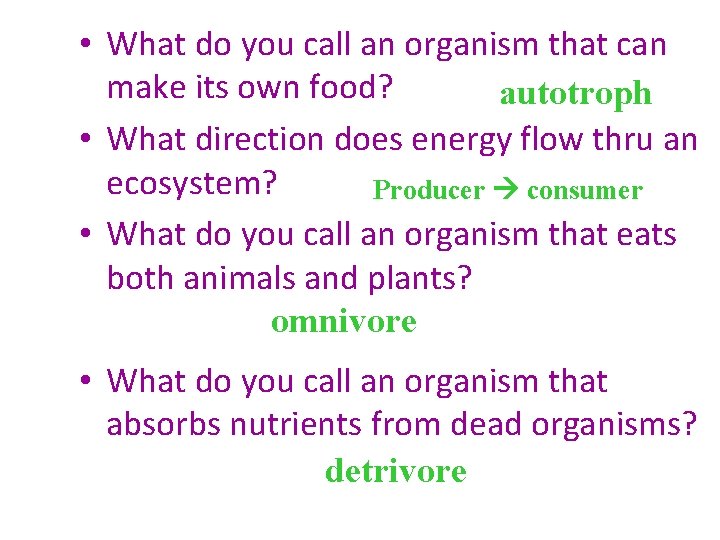 • What do you call an organism that can make its own food?

autotroph

• What direction does energy flow thru an ecosystem?

Producer → consumer

• What do you call an organism that eats both animals and plants?

omnivore

• What do you call an organism that absorbs nutrients from dead organisms?

detrivore